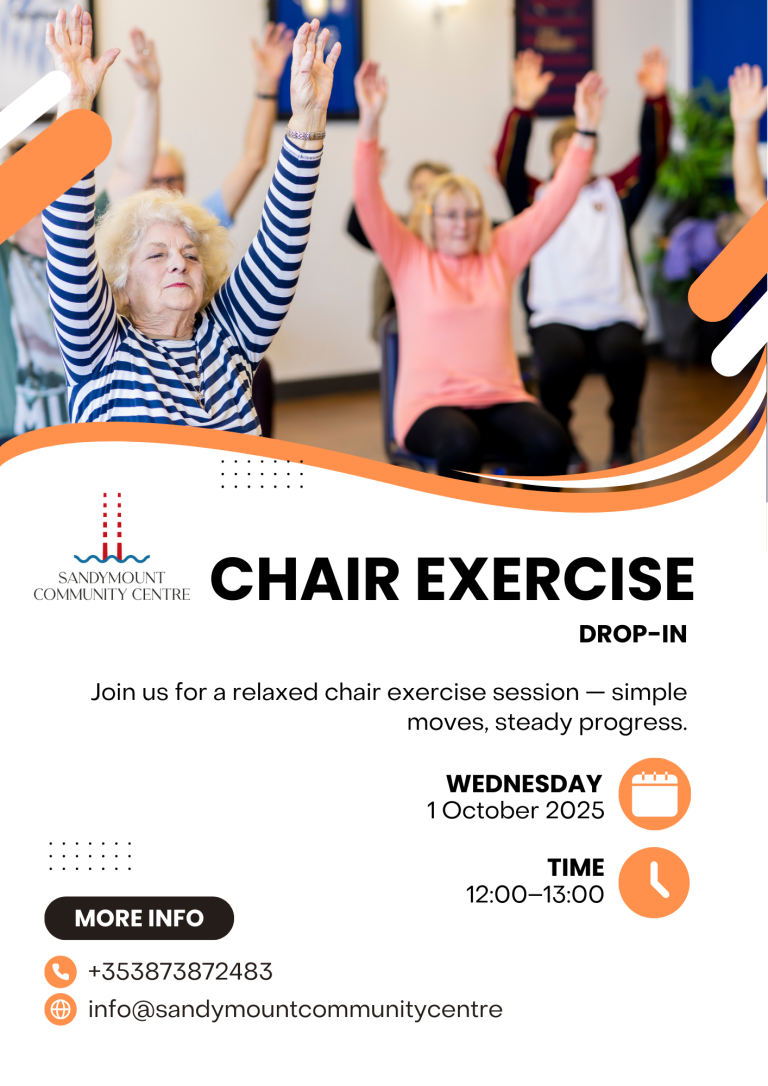 SANDYMOUNT COMMUNITY CENTRE

CHAIR EXERCISE

DROP-IN

Join us for a relaxed chair exercise session — simple moves, steady progress.

WEDNESDAY
1 October 2025

TIME
12:00–13:00

MORE INFO

+353873872483

info@sandymountcommunitycentre